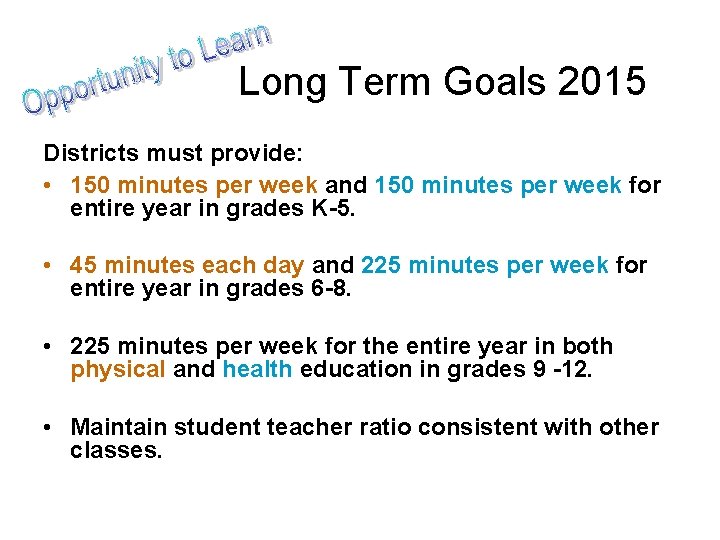 Opportunity to Learn

Long Term Goals 2015

Districts must provide:

• 150 minutes per week and 150 minutes per week for entire year in grades K-5.

• 45 minutes each day and 225 minutes per week for entire year in grades 6-8.

• 225 minutes per week for the entire year in both physical and health education in grades 9 -12.

• Maintain student teacher ratio consistent with other classes.